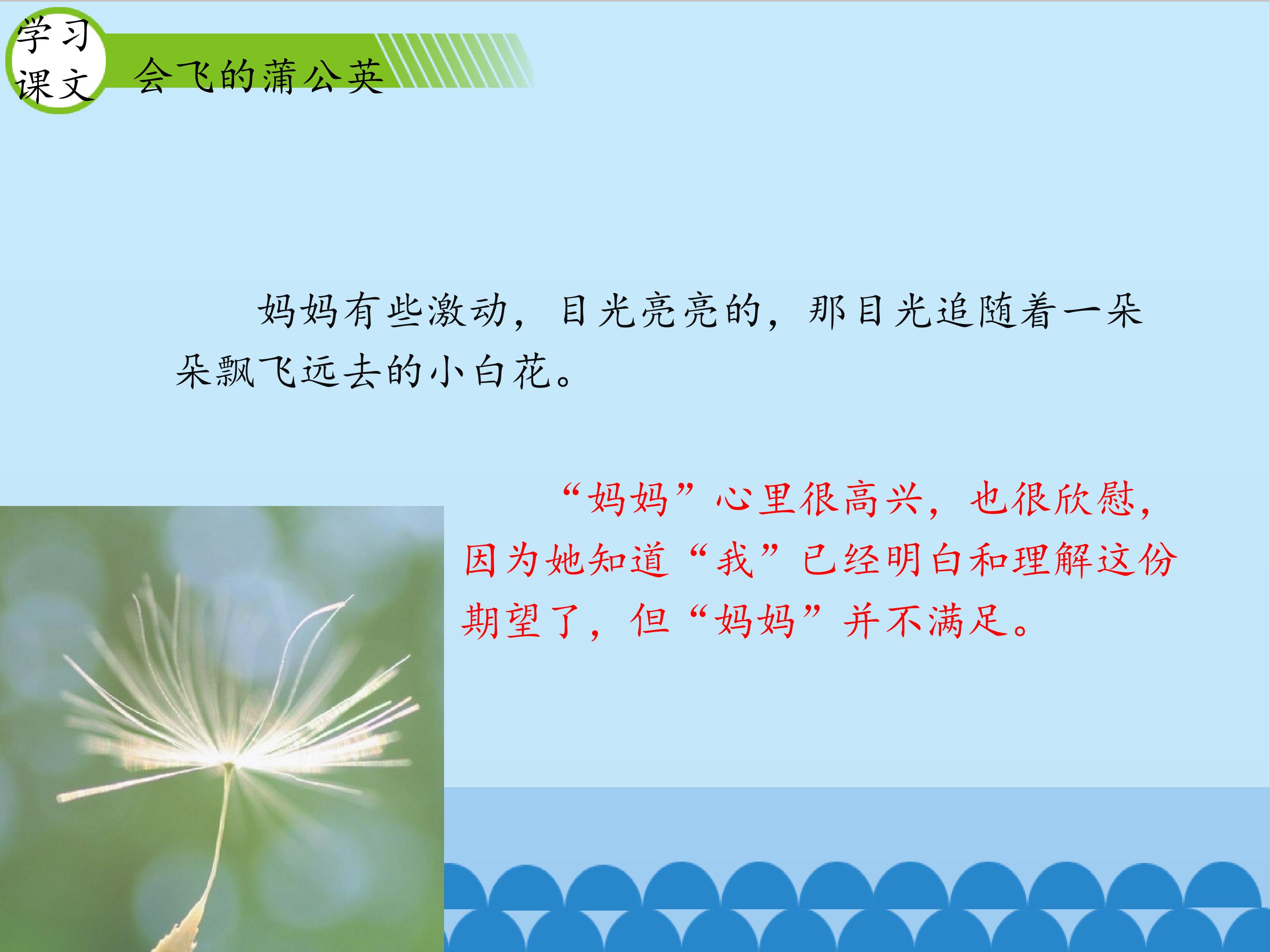 学习课文

会飞的蒲公英

妈妈有些激动，目光亮亮的，那目光追随着一朵朵飘飞远去的小白花。

“妈妈”心里很高兴，也很欣慰，因为她知道“我”已经明白和理解这份期望了，但“妈妈”并不满足。